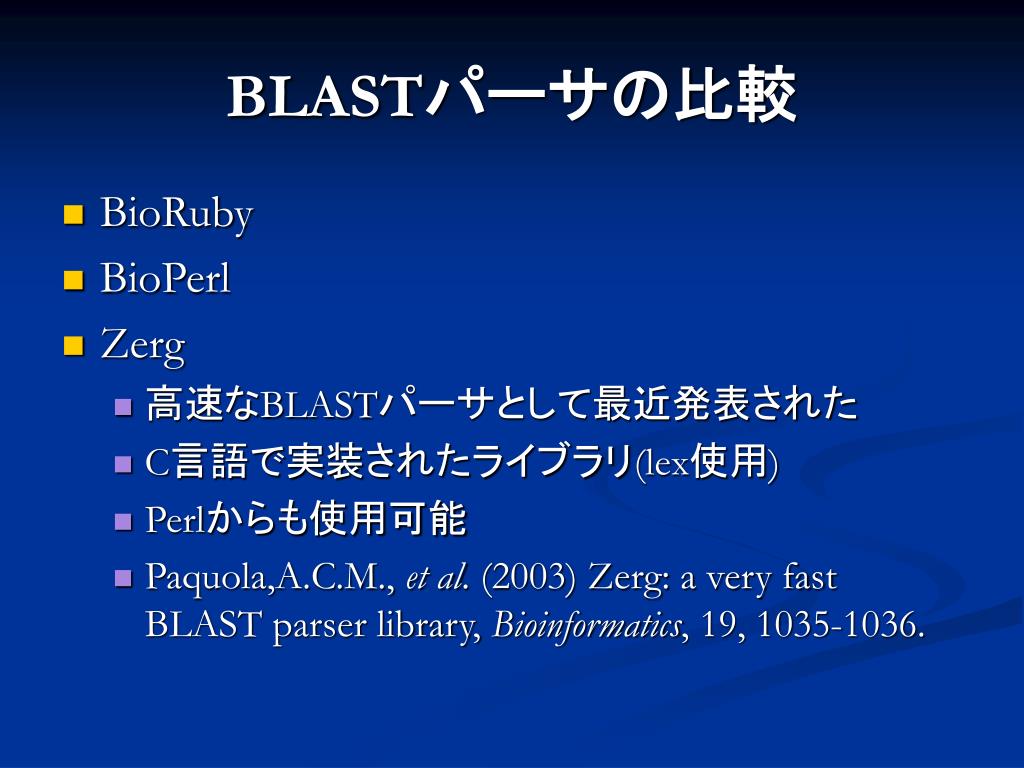 BLASTパーサの比較

BioRuby

BioPerl

Zerg

高速なBLASTパーサとして最近発表された

C言語で実装されたライブラリ(lex使用)

Perlからも使用可能

Paquola,A.C.M., et al. (2003) Zerg: a very fast BLAST parser library, Bioinformatics, 19, 1035-1036.